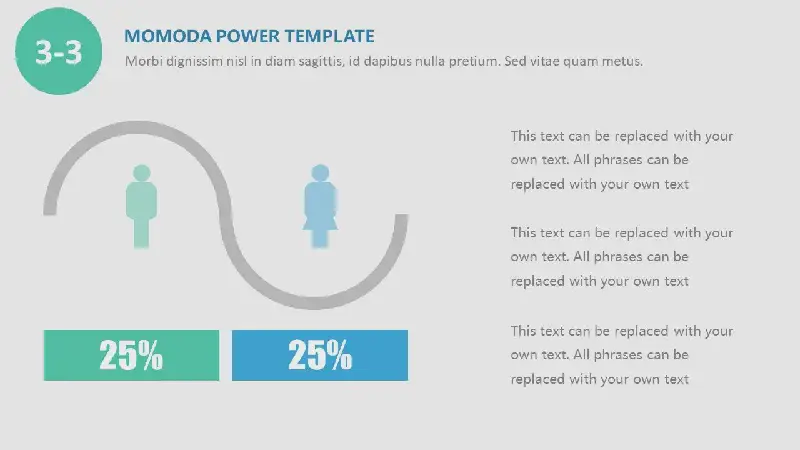 3-3

MOMODA POWER TEMPLATE

Morbi dignissim nisl in diam sagittis, id dapibus nulla pretium. Sed vitae quam metus.

25%

25%

This text can be replaced with your own text. All phrases can be replaced with your own text

This text can be replaced with your own text. All phrases can be replaced with your own text

This text can be replaced with your own text. All phrases can be replaced with your own text